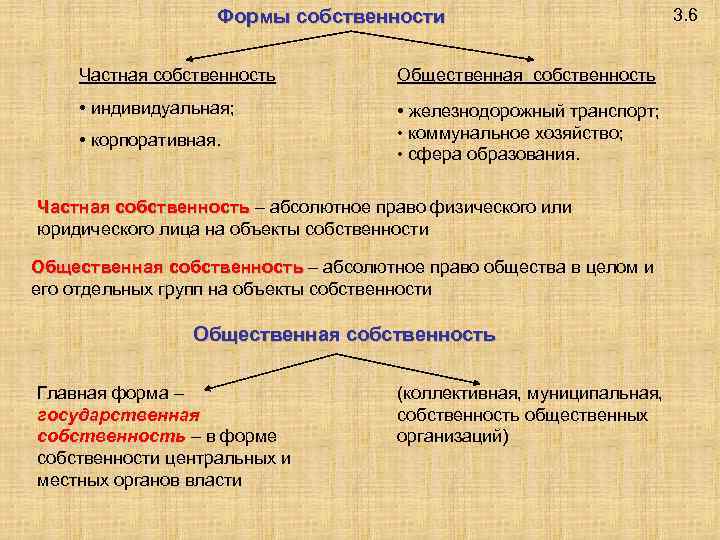 Формы собственности

3.6

Частная собственность

• индивидуальная;

• корпоративная.

Общественная собственность

• железнодорожный транспорт;
• коммунальное хозяйство;
• сфера образования.

Частная собственность – абсолютное право физического или юридического лица на объекты собственности

Общественная собственность – абсолютное право общества в целом и его отдельных групп на объекты собственности

Общественная собственность

Главная форма – государственная собственность – в форме собственности центральных и местных органов власти

(коллективная, муниципальная, собственность общественных организаций)